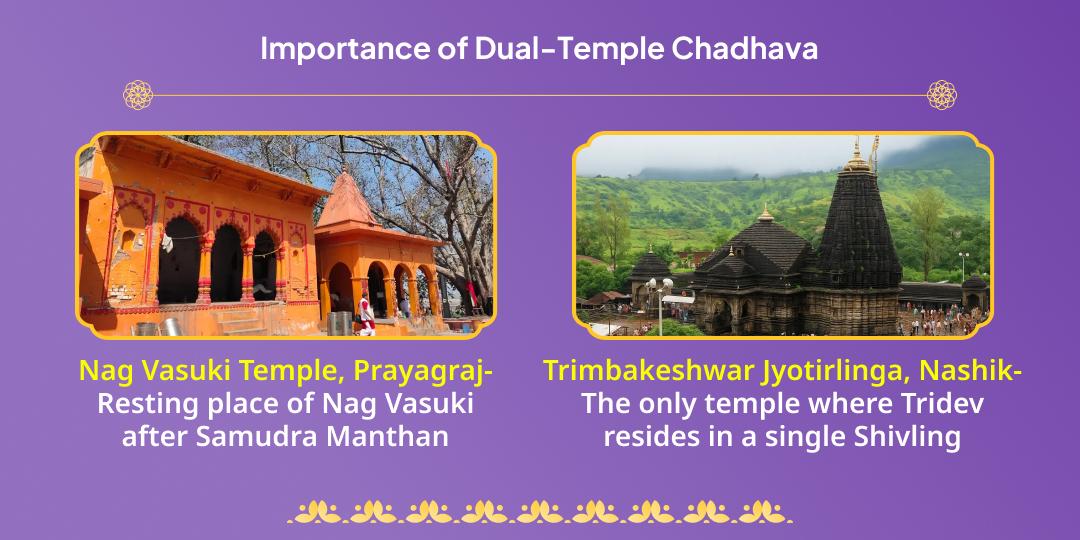 Importance of Dual-Temple Chadhava

Nag Vasuki Temple, Prayagraj-
Resting place of Nag Vasuki after Samudra Manthan

Trimbakeshwar Jyotirlinga, Nashik-
The only temple where Tridev resides in a single Shivling